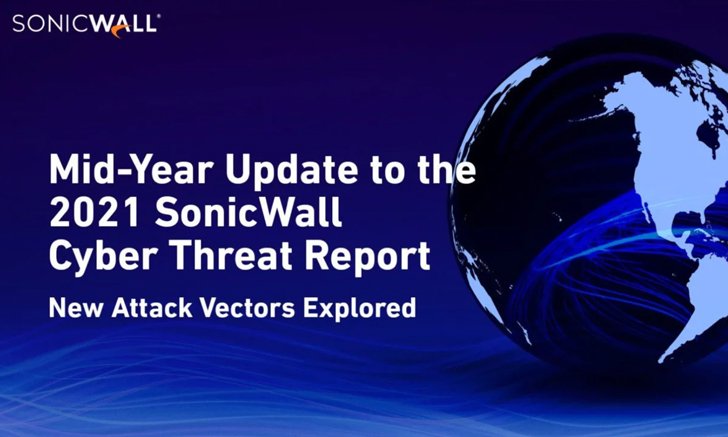 SONICWALL

Mid-Year Update to the 2021 SonicWall Cyber Threat Report

New Attack Vectors Explored